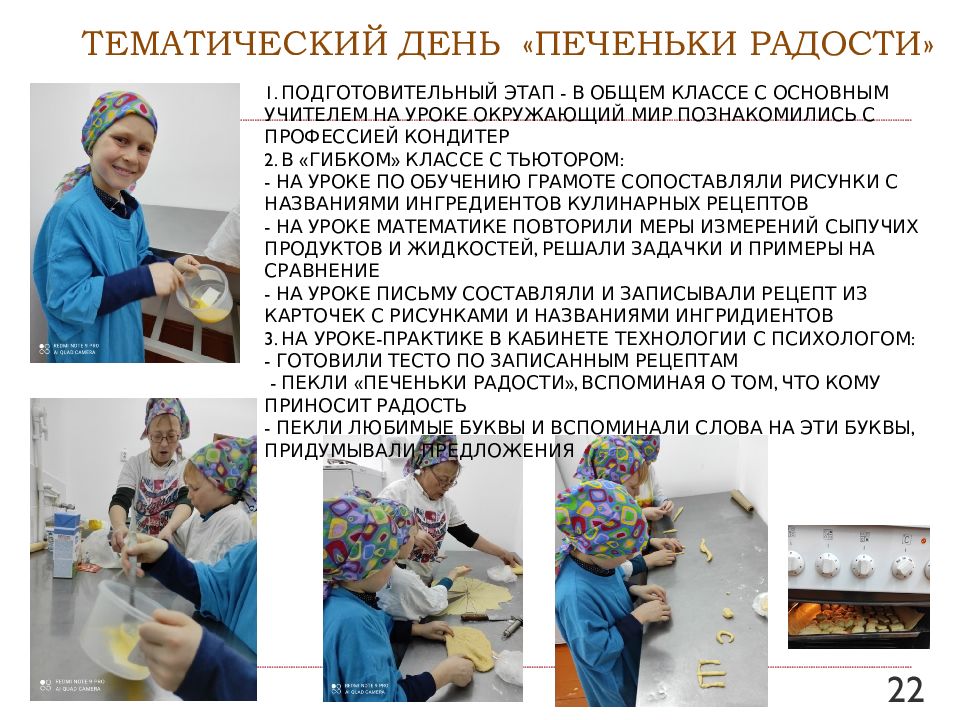 ТЕМАТИЧЕСКИЙ ДЕНЬ «ПЕЧЕНЬКИ РАДОСТИ»

1. ПОДГОТОВИТЕЛЬНЫЙ ЭТАП - В ОБЩЕМ КЛАССЕ С ОСНОВНЫМ УЧИТЕЛЕМ НА УРОКЕ ОКРУЖАЮЩИЙ МИР ПОЗНАКОМИЛИСЬ С ПРОФЕССИЕЙ КОНДИТЕР
2. В «ГИБКОМ» КЛАССЕ С ТЬЮТОРОМ:
- НА УРОКЕ ПО ОБУЧЕНИЮ ГРАМОТЕ СОПОСТАВЛЯЛИ РИСУНКИ С НАЗВАНИЯМИ ИНГРЕДИЕНТОВ КУЛИНАРНЫХ РЕЦЕПТОВ
- НА УРОКЕ МАТЕМАТИКЕ ПОВТОРИЛИ МЕРЫ ИЗМЕРЕНИЙ СЫПУЧИХ ПРОДУКТОВ И ЖИДКОСТЕЙ, РЕШАЛИ ЗАДАЧКИ И ПРИМЕРЫ НА СРАВНЕНИЕ
- НА УРОКЕ ПИСЬМУ СОСТАВЛЯЛИ И ЗАПИСЫВАЛИ РЕЦЕПТ ИЗ КАРТОЧЕК С РИСУНКАМИ И НАЗВАНИЯМИ ИНГРИДИЕНТОВ
3. НА УРОКЕ-ПРАКТИКЕ В КАБИНЕТЕ ТЕХНОЛОГИИ С ПСИХОЛОГОМ:
- ГОТОВИЛИ ТЕСТО ПО ЗАПИСАННЫМ РЕЦЕПТАМ
- ПЕКЛИ «ПЕЧЕНЬКИ РАДОСТИ», ВСПОМИНАЯ О ТОМ, ЧТО КОМУ ПРИНОСИТ РАДОСТЬ
- ПЕКЛИ ЛЮБИМЫЕ БУКВЫ И ВСПОМИНАЛИ СЛОВА НА ЭТИ БУКВЫ, ПРИДУМЫВАЛИ ПРЕДЛОЖЕНИЯ

REDMI NOTE 9 PRO
AI QUAD CAMERA

REDMI NOTE 9 PRO
AI QUAD CAMERA

REDMI NOTE 9 PRO
AI QUAD CAMERA

22